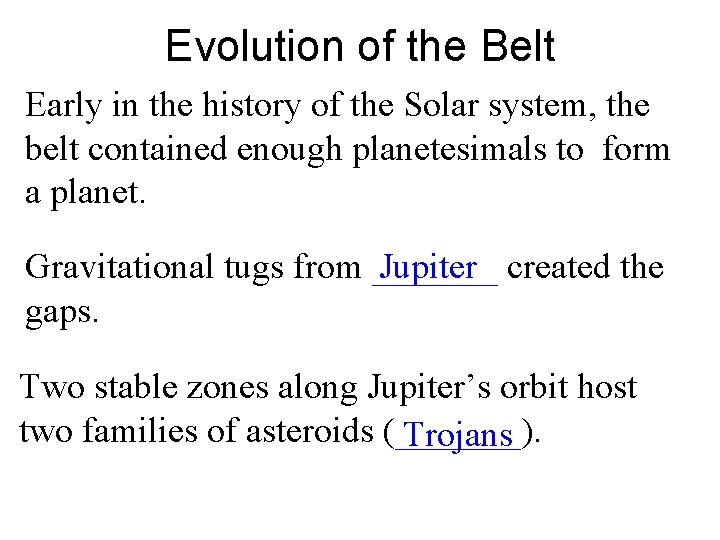 Evolution of the Belt

Early in the history of the Solar system, the belt contained enough planetesimals to form a planet.

Gravitational tugs from Jupiter created the gaps.

Two stable zones along Jupiter's orbit host two families of asteroids (Trojans).